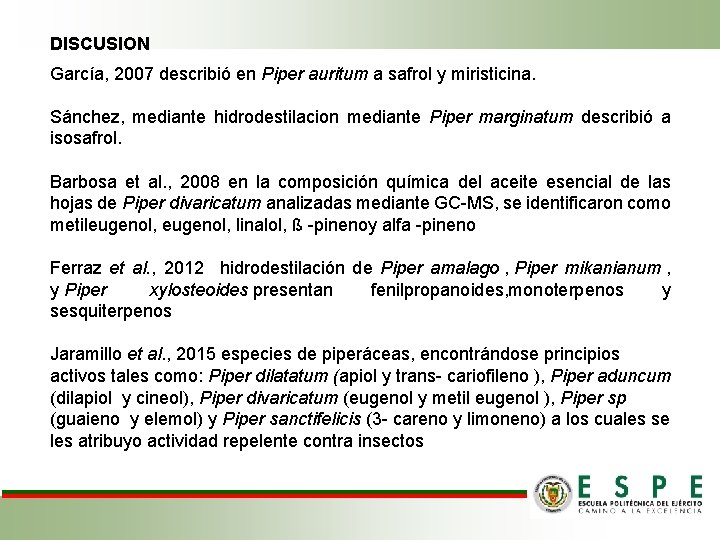 DISCUSION

García, 2007 describió en Piper auritum a safrol y miristicina.

Sánchez, mediante hidrodestilacion mediante Piper marginatum describió a isosafrol.

Barbosa et al., 2008 en la composición química del aceite esencial de las hojas de Piper divaricatum analizadas mediante GC-MS, se identificaron como metileugenol, eugenol, linalol, ß -pinenoy alfa -pineno

Ferraz et al., 2012 hidrodestilación de Piper amalago , Piper mikanianum , y Piper xylosteoides presentan fenilpropanoides,monoterpenos y sesquiterpenos

Jaramillo et al., 2015 especies de piperáceas, encontrándose principios activos tales como: Piper dilatatum (apiol y trans- cariofileno ), Piper aduncum (dilapiol y cineol), Piper divaricatum (eugenol y metil eugenol ), Piper sp (guaieno y elemol) y Piper sanctifelicis (3- careno y limoneno) a los cuales se les atribuyo actividad repelente contra insectos

ESPE
ESCUELA POLITÉCNICA DEL EJÉRCITO
CAMINO A LA EXCELENCIA